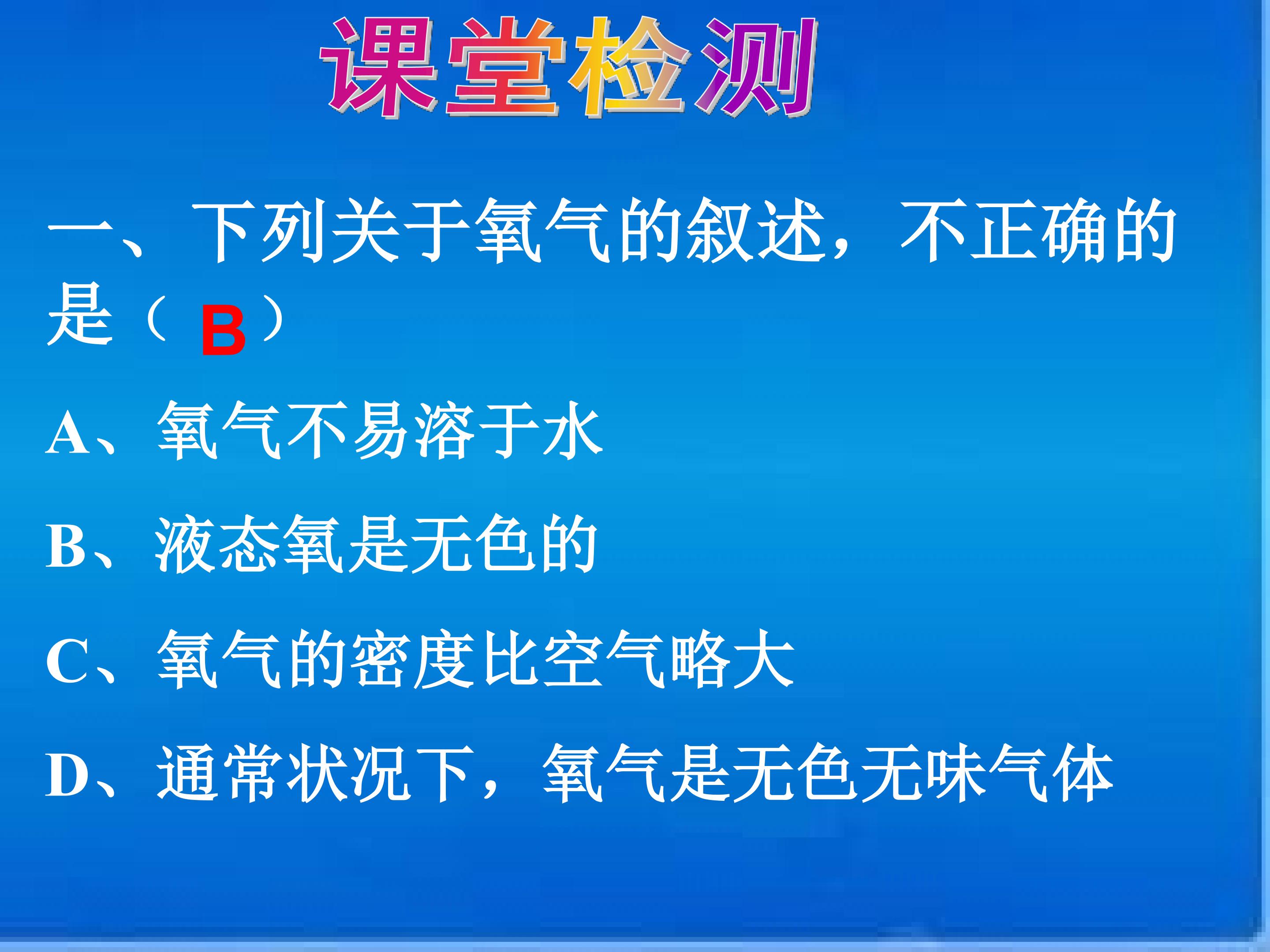 课堂检测

一、下列关于氧气的叙述，不正确的是（B）

A、氧气不易溶于水

B、液态氧是无色的

C、氧气的密度比空气略大

D、通常状况下，氧气是无色无味气体